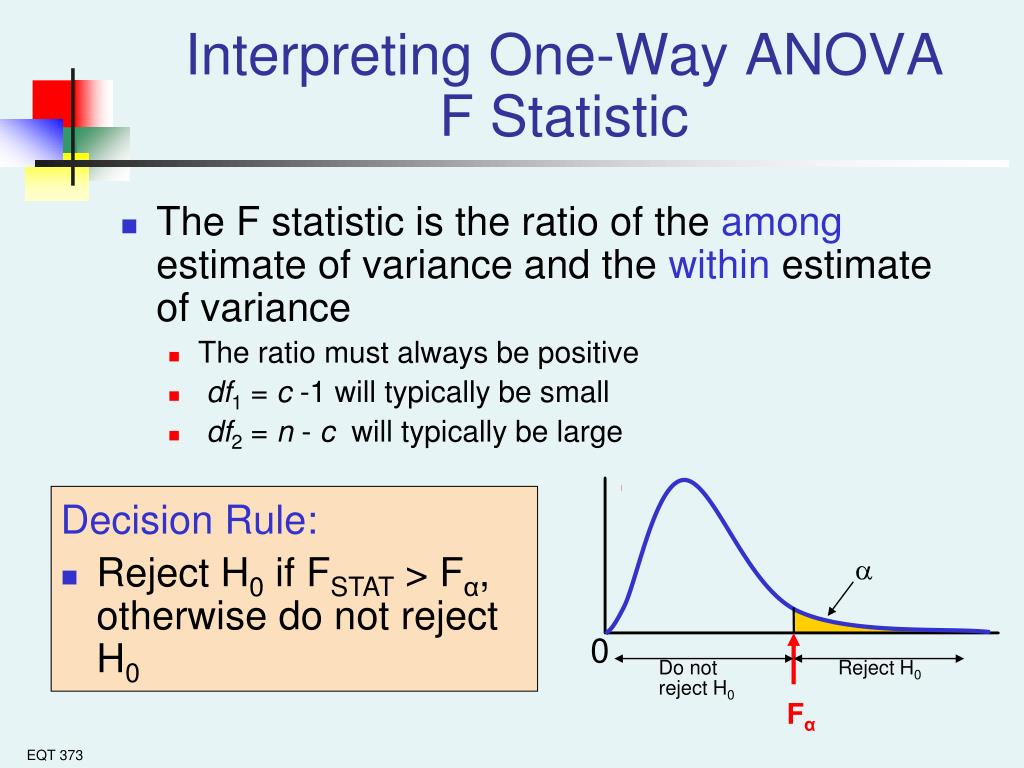 Interpreting One-Way ANOVA F Statistic

The F statistic is the ratio of the among estimate of variance and the within estimate of variance

The ratio must always be positive

$df_1 = c - 1$ will typically be small

$df_2 = n - c$ will typically be large

Decision Rule:

Reject $H_0$ if $F_{STAT} > F_\alpha$, otherwise do not reject $H_0$

$\alpha$

0

Do not reject $H_0$

Reject $H_0$

$F_\alpha$

EQT 373